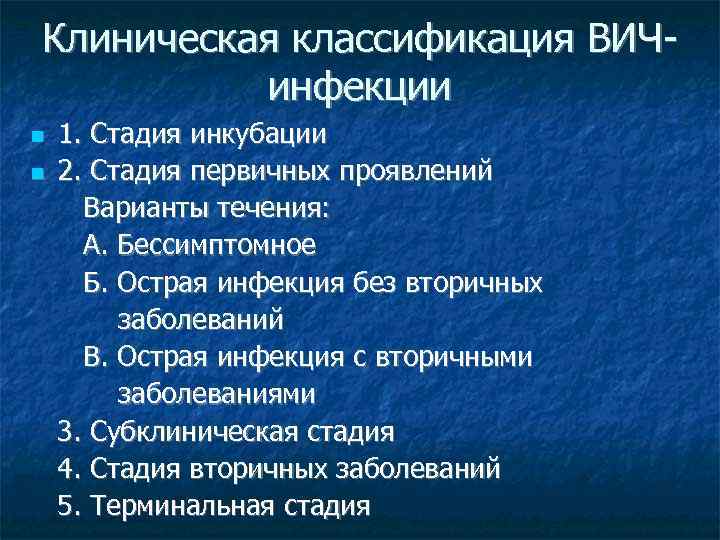 Клиническая классификация ВИЧ-инфекции

1. Стадия инкубации
2. Стадия первичных проявлений
Варианты течения:
А. Бессимптомное
Б. Острая инфекция без вторичных заболеваний
В. Острая инфекция с вторичными заболеваниями
3. Субклиническая стадия
4. Стадия вторичных заболеваний
5. Терминальная стадия